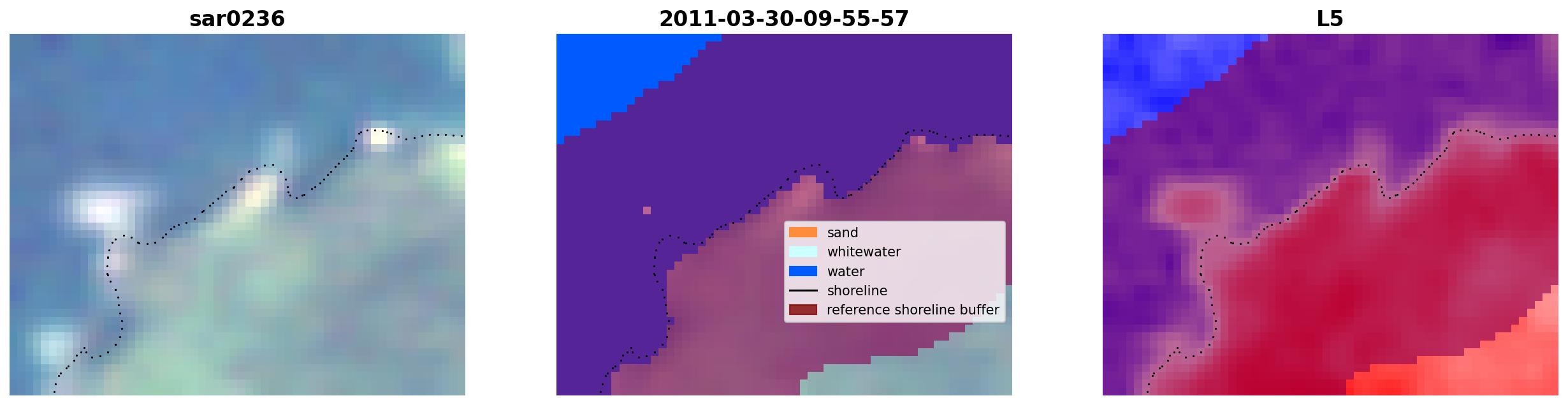 sar0236

2011-03-30-09-55-57

sand
whitewater
water
shoreline
reference shoreline buffer

L5